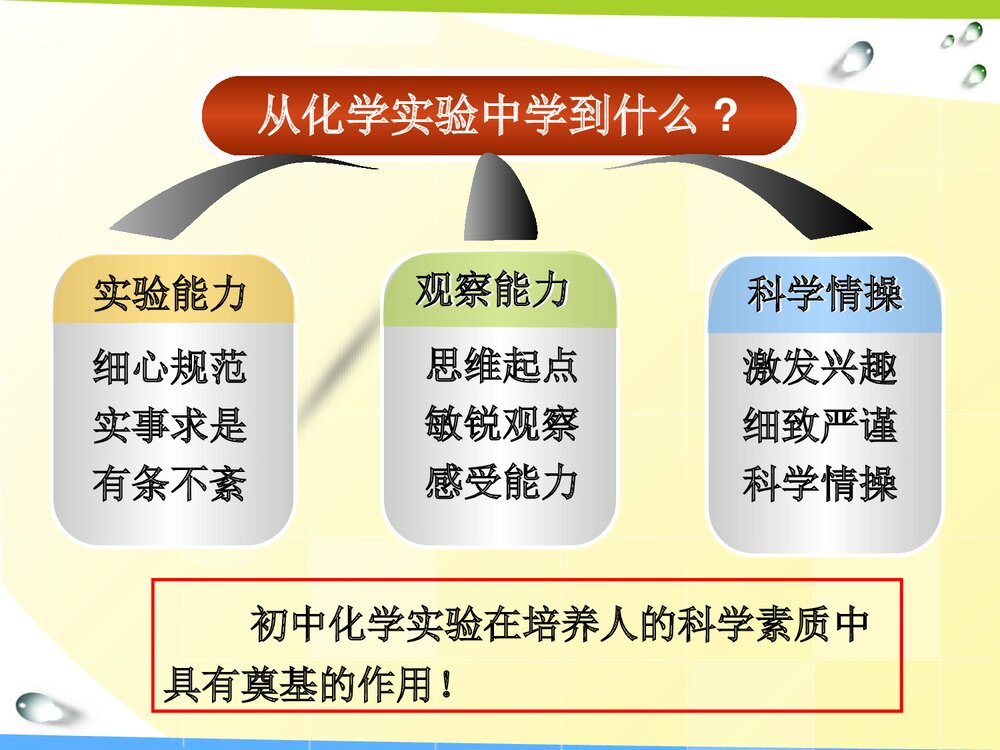 从化学实验中学到什么？

实验能力

细心规范
实事求是
有条不紊

观察能力

思维起点
敏锐观察
感受能力

科学情操

激发兴趣
细致严谨
科学情操

初中化学实验在培养人的科学素质中具有奠基的作用！